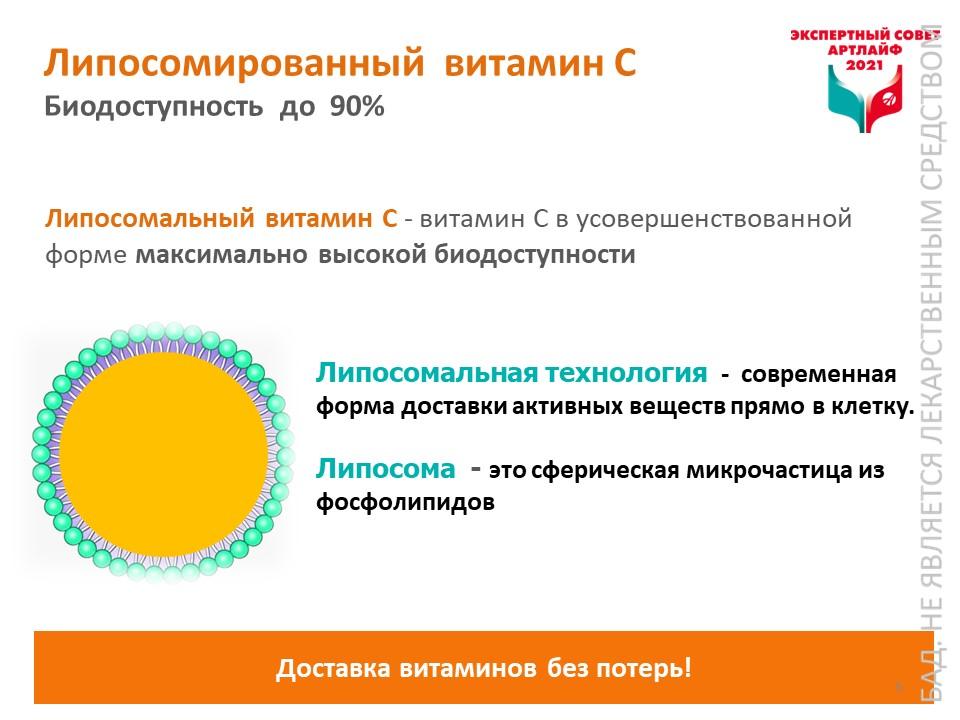 Липосомированный витамин С
Биодоступность до 90%

ЭКСПЕРТНЫЙ СОВЕТ АРТЛАЙФ 2021

Липосомальный витамин С - витамин С в усовершенствованной форме максимально высокой биодоступности

Липосомальная технология - современная форма доставки активных веществ прямо в клетку.

Липосома - это сферическая микрочастица из фосфолипидов

Доставка витаминов без потерь!

БАД. НЕ ЯВЛЯЕТСЯ ЛЕКАРСТВЕННЫМ СРЕДСТВОМ